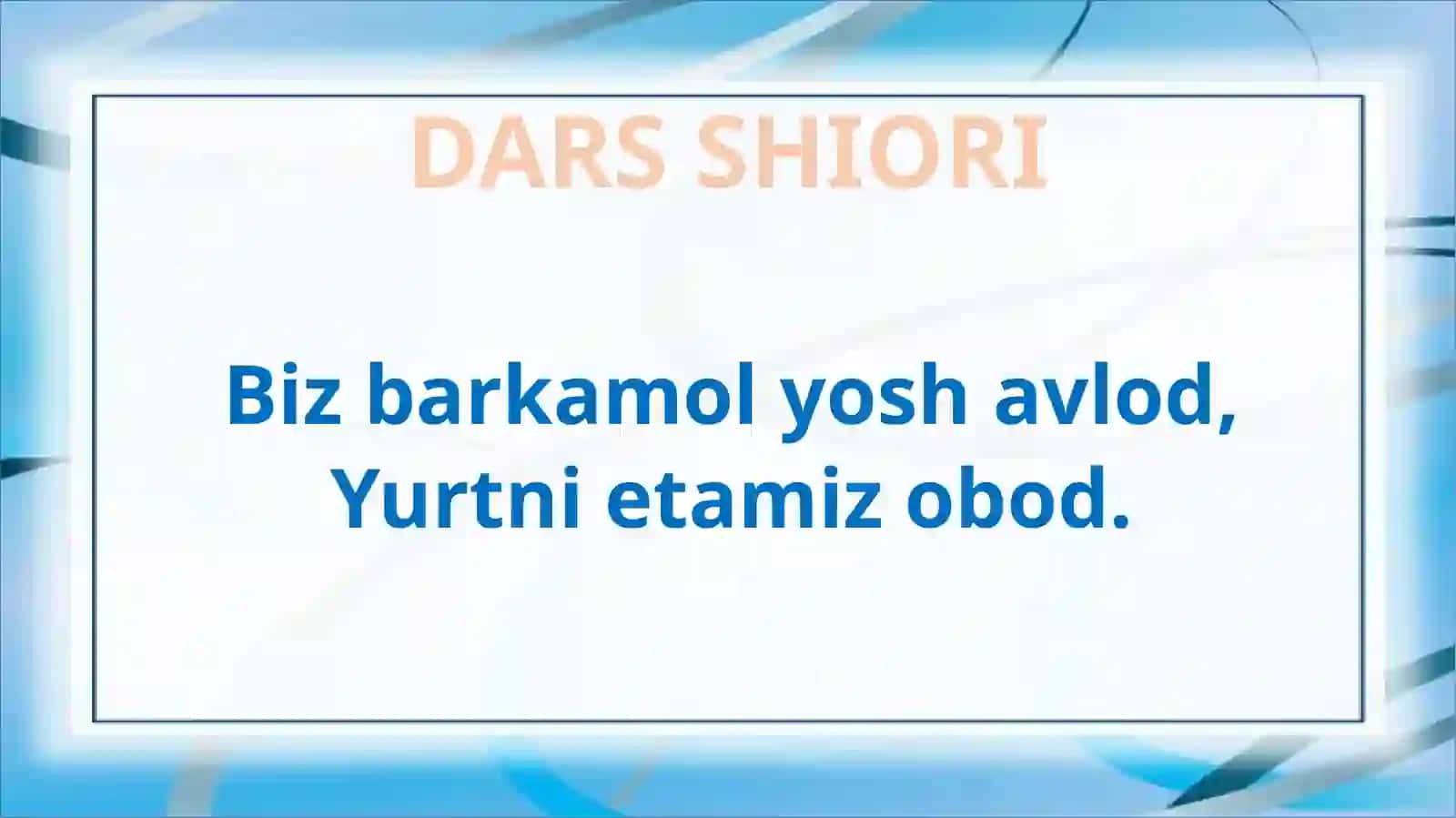 DARS SHIORI

Biz barkamol yosh avlod,
Yurtni etamiz obod.